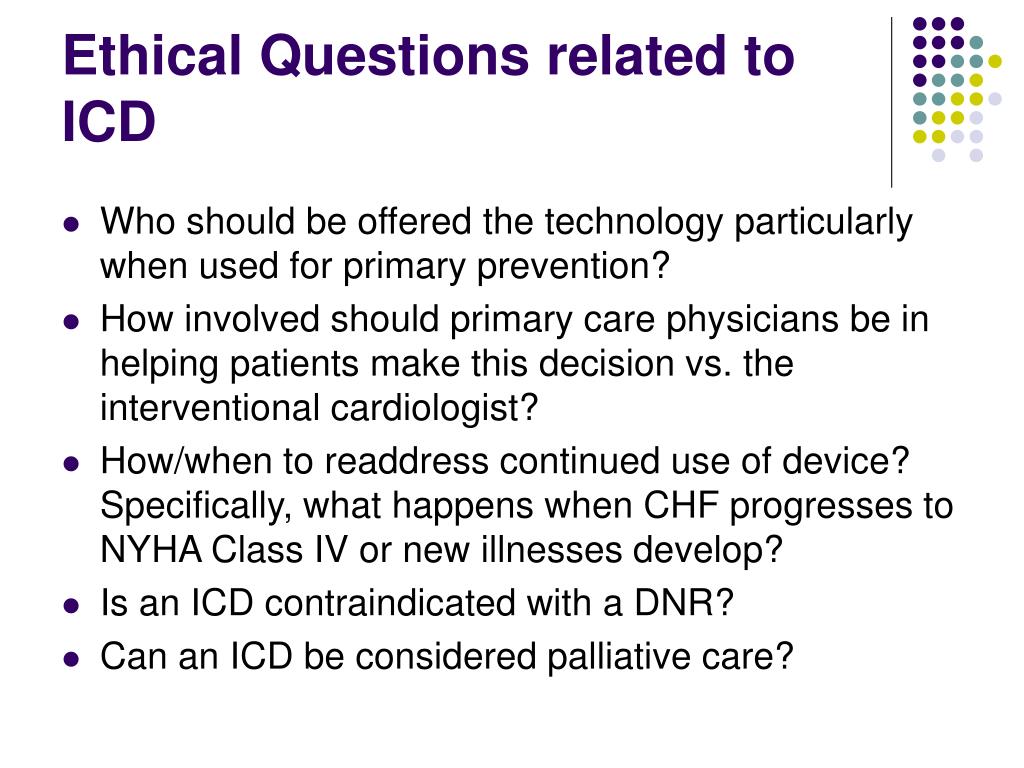 Ethical Questions related to ICD

- Who should be offered the technology particularly when used for primary prevention?
- How involved should primary care physicians be in helping patients make this decision vs. the interventional cardiologist?
- How/when to readdress continued use of device? Specifically, what happens when CHF progresses to NYHA Class IV or new illnesses develop?
- Is an ICD contraindicated with a DNR?
- Can an ICD be considered palliative care?